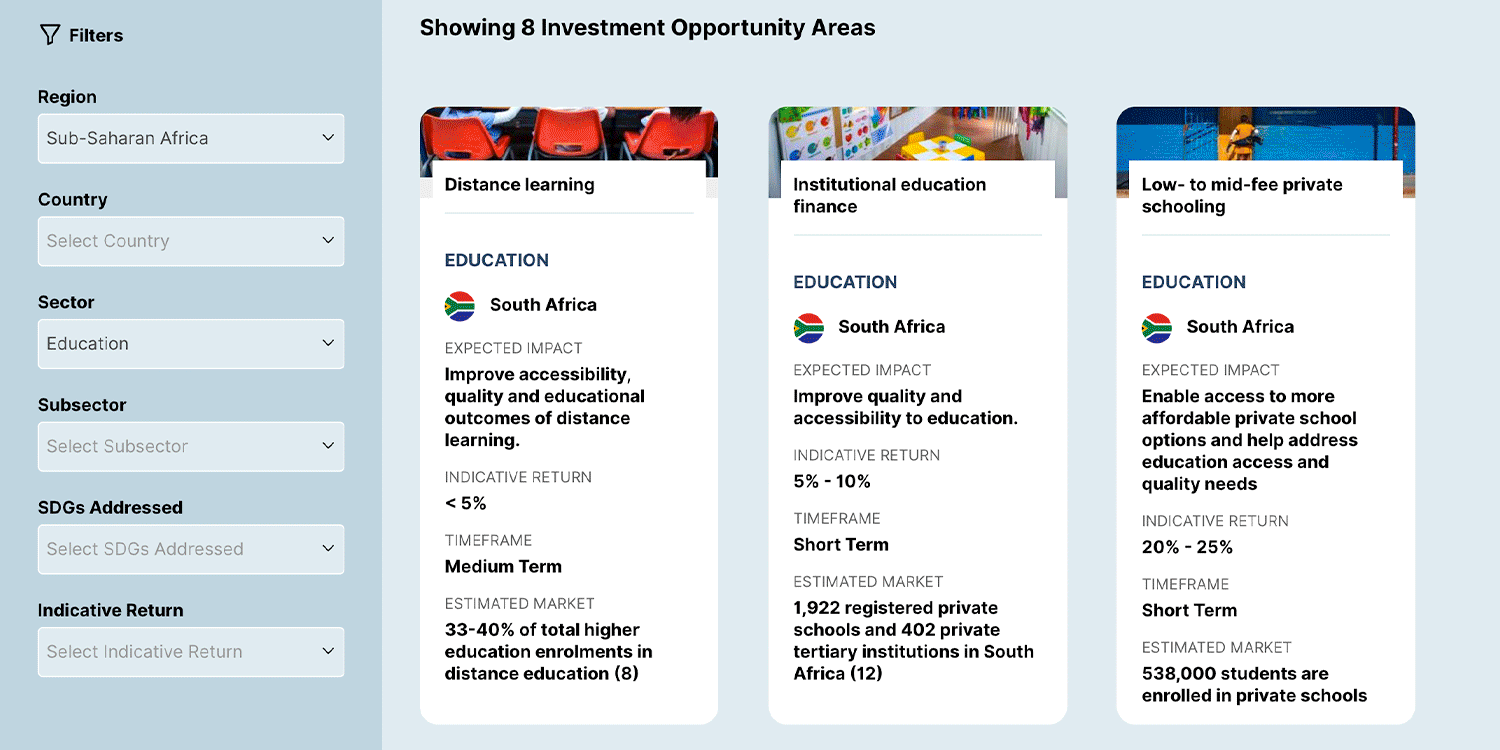 Filters

Region

Sub-Saharan Africa

Country

Select Country

Sector

Education

Subsector

Select Subsector

SDGs Addressed

Select SDGs Addressed

Indicative Return

Select Indicative Return

Showing 8 Investment Opportunity Areas

Distance learning

EDUCATION

South Africa

EXPECTED IMPACT

Improve accessibility, quality and educational outcomes of distance learning.

INDICATIVE RETURN

< 5%

TIMEFRAME

Medium Term

ESTIMATED MARKET

33-40% of total higher education enrolments in distance education (8)

Institutional education finance

EDUCATION

South Africa

EXPECTED IMPACT

Improve quality and accessibility to education.

INDICATIVE RETURN

5% - 10%

TIMEFRAME

Short Term

ESTIMATED MARKET

1,922 registered private schools and 402 private tertiary institutions in South Africa (12)

Low- to mid-fee private schooling

EDUCATION

South Africa

EXPECTED IMPACT

Enable access to more affordable private school options and help address education access and quality needs

INDICATIVE RETURN

20% - 25%

TIMEFRAME

Short Term

ESTIMATED MARKET

538,000 students are enrolled in private schools